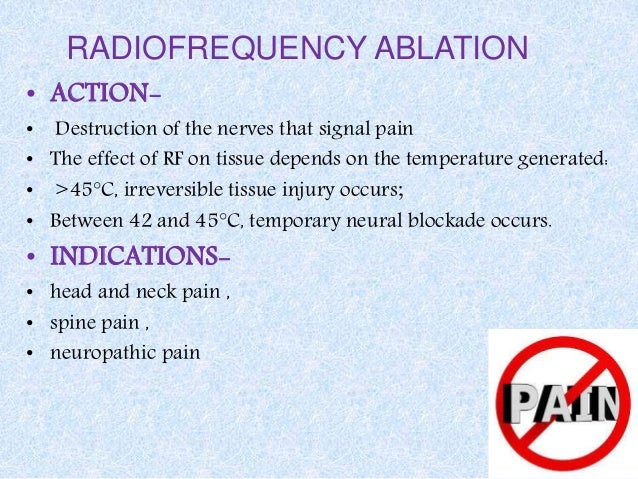 RADIOFREQUENCY ABLATION

• ACTION-

• Destruction of the nerves that signal pain

• The effect of RF on tissue depends on the temperature generated:

• >45°C, irreversible tissue injury occurs;

• Between 42 and 45°C, temporary neural blockade occurs.

• INDICATIONS-

• head and neck pain ,

• spine pain ,

• neuropathic pain

PAIN